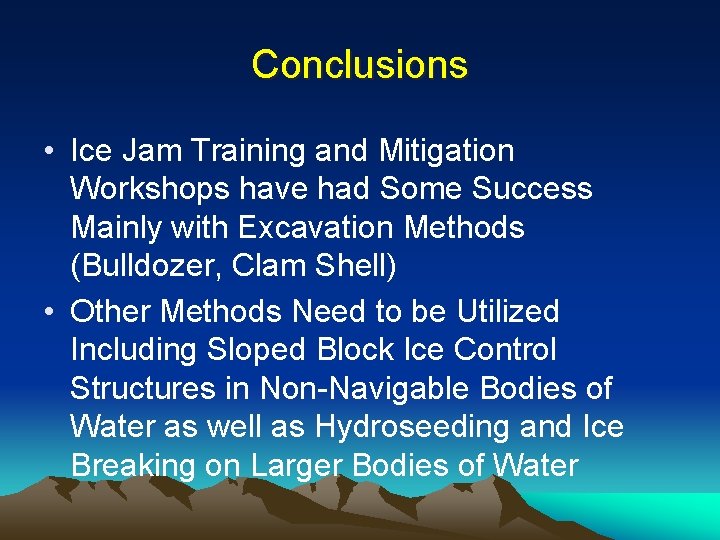 Conclusions

• Ice Jam Training and Mitigation Workshops have had Some Success Mainly with Excavation Methods (Bulldozer, Clam Shell)

• Other Methods Need to be Utilized Including Sloped Block Ice Control Structures in Non-Navigable Bodies of Water as well as Hydroseeding and Ice Breaking on Larger Bodies of Water